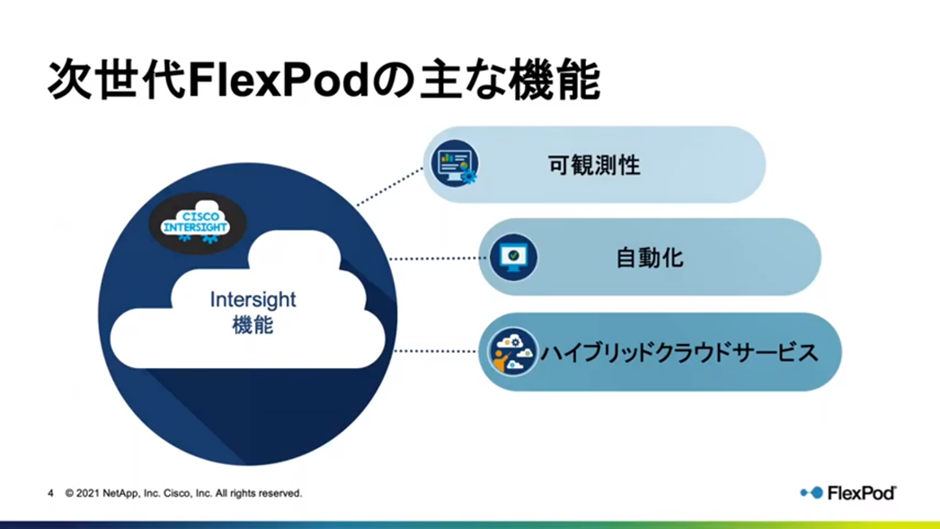 次世代FlexPodの主な機能

CISCO INTERSIGHT

Intersight
機能

可観測性

自動化

ハイブリッドクラウドサービス

4 © 2021 NetApp, Inc. Cisco, Inc. All rights reserved.

FlexPod